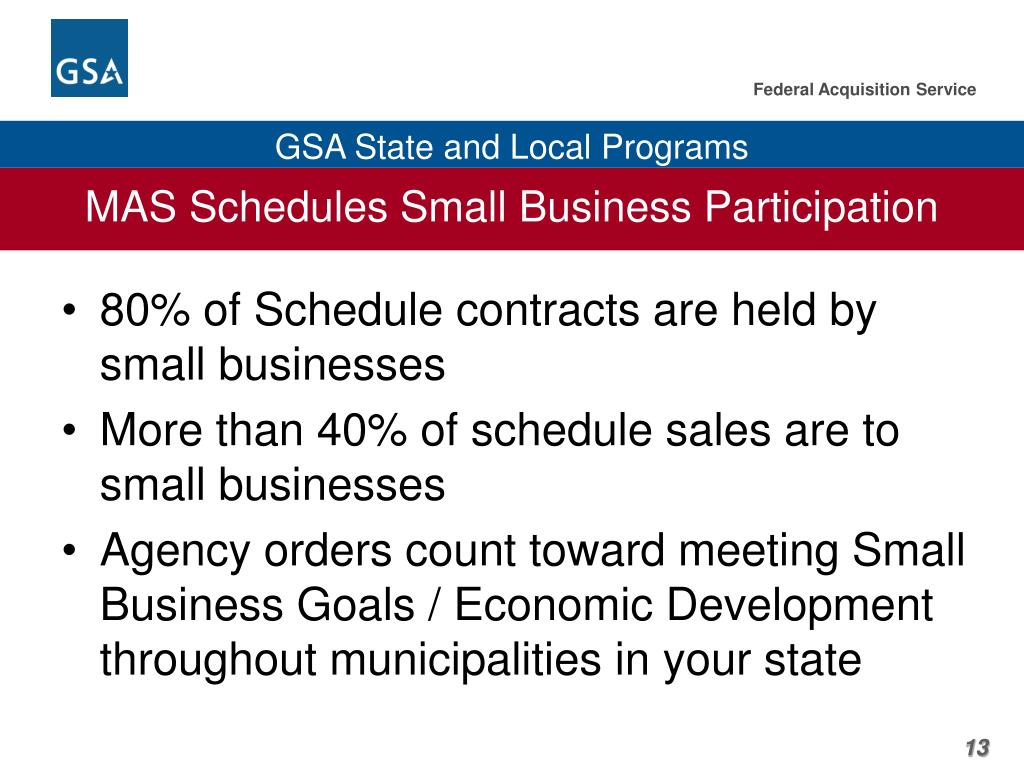 GSA

Federal Acquisition Service

GSA State and Local Programs

MAS Schedules Small Business Participation

• 80% of Schedule contracts are held by small businesses
• More than 40% of schedule sales are to small businesses
• Agency orders count toward meeting Small Business Goals / Economic Development throughout municipalities in your state

13